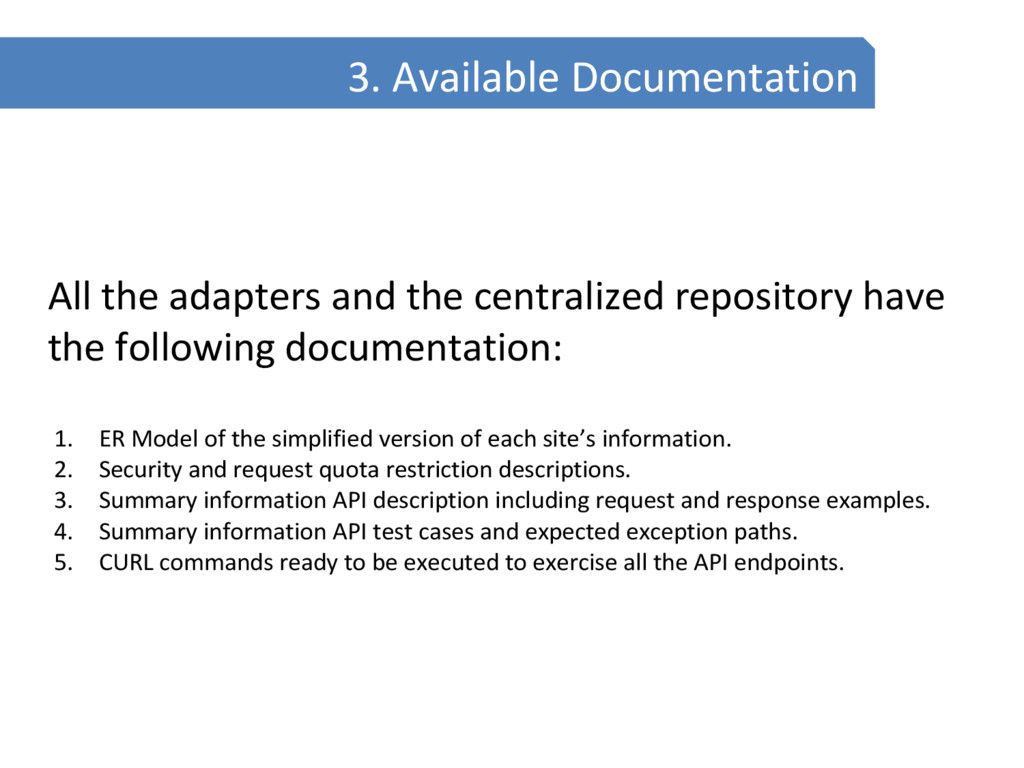 3. Available Documentation

All the adapters and the centralized repository have the following documentation:

1. ER Model of the simplified version of each site’s information.
2. Security and request quota restriction descriptions.
3. Summary information API description including request and response examples.
4. Summary information API test cases and expected exception paths.
5. CURL commands ready to be executed to exercise all the API endpoints.